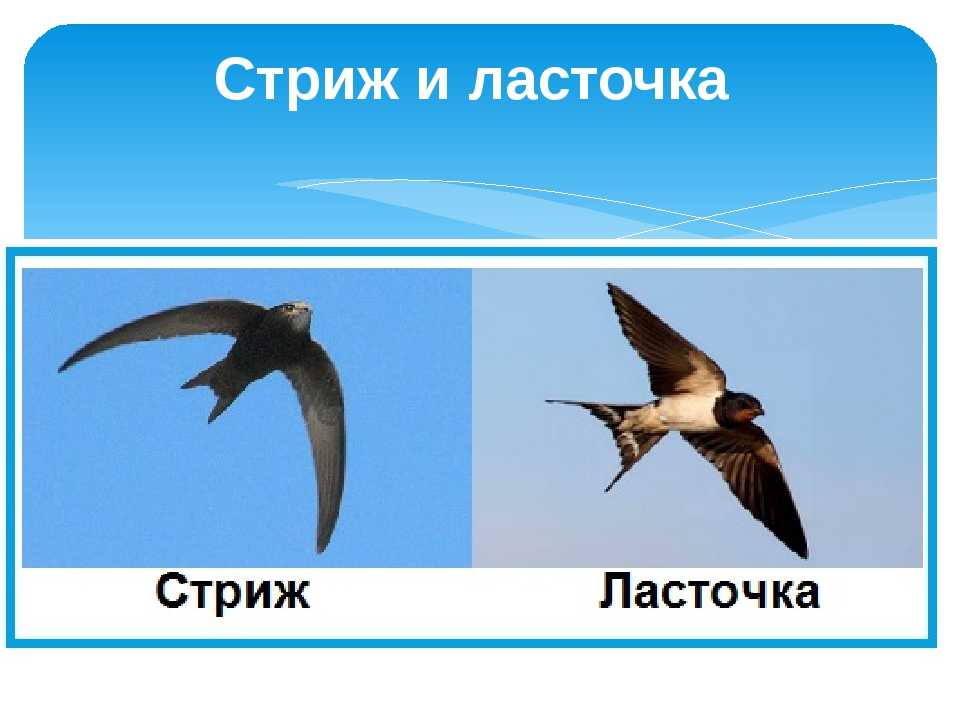 Стриж и ласточка

Стриж

Ласточка